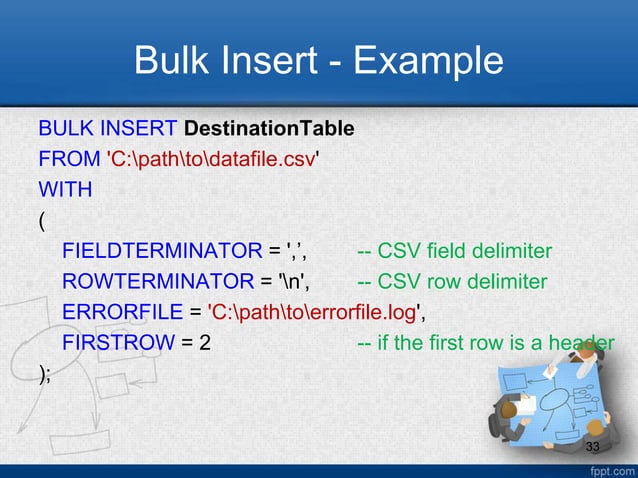 Bulk Insert - Example

BULK INSERT DestinationTable
FROM 'C:\path\to\datafile.csv'
WITH
(
FIELDTERMINATOR = ',', -- CSV field delimiter
ROWTERMINATOR = '\n', -- CSV row delimiter
ERRORFILE = 'C:\path\to\errorfile.log',
FIRSTROW = 2 -- if the first row is a header
);

33

fppt.com